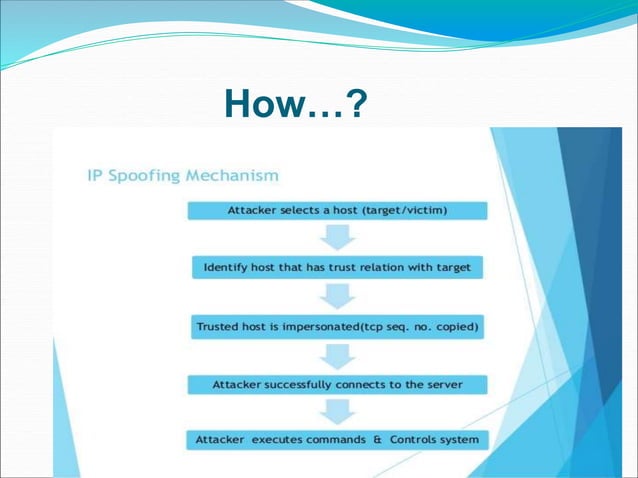 How…?

IP Spoofing Mechanism

Attacker selects a host (target/victim)

Identify host that has trust relation with target

Trusted host is impersonated(tcp seq. no. copied)

Attacker successfully connects to the server

Attacker executes commands & Controls system